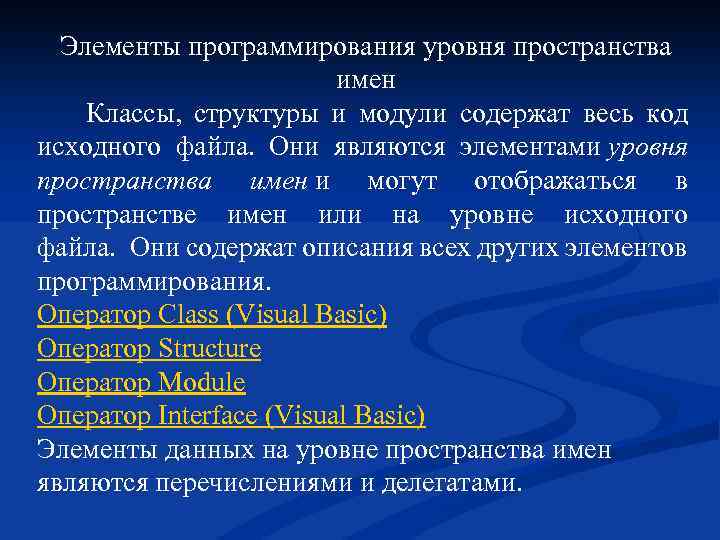 Элементы программирования уровня пространства имен

Классы, структуры и модули содержат весь код исходного файла. Они являются элементами уровня пространства имен и могут отображаться в пространстве имен или на уровне исходного файла. Они содержат описания всех других элементов программирования.

Оператор Class (Visual Basic)
Оператор Structure
Оператор Module
Оператор Interface (Visual Basic)

Элементы данных на уровне пространства имен являются перечислениями и делегатами.